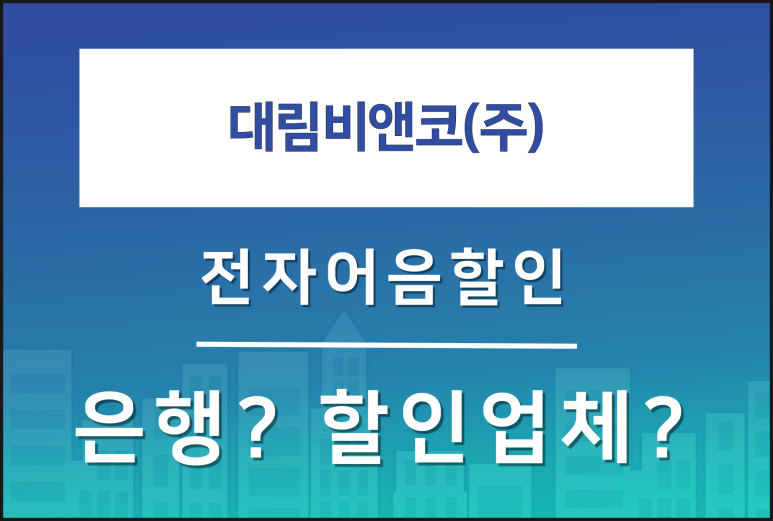 대림비앤코(주)

전자어음할인

은행? 할인업체?